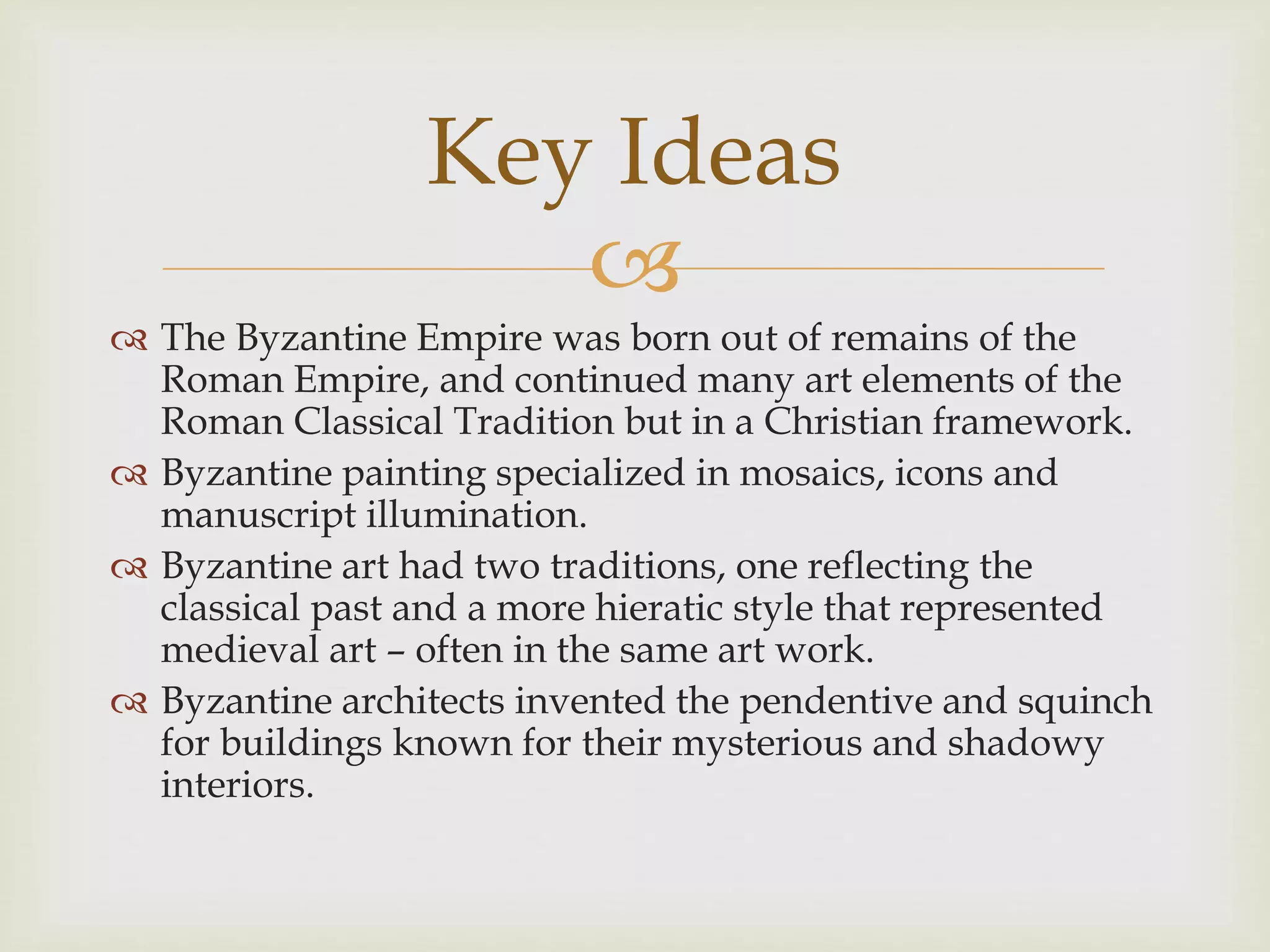 Key Ideas

The Byzantine Empire was born out of remains of the Roman Empire, and continued many art elements of the Roman Classical Tradition but in a Christian framework.

Byzantine painting specialized in mosaics, icons and manuscript illumination.

Byzantine art had two traditions, one reflecting the classical past and a more hieratic style that represented medieval art – often in the same art work.

Byzantine architects invented the pendentive and squinch for buildings known for their mysterious and shadowy interiors.